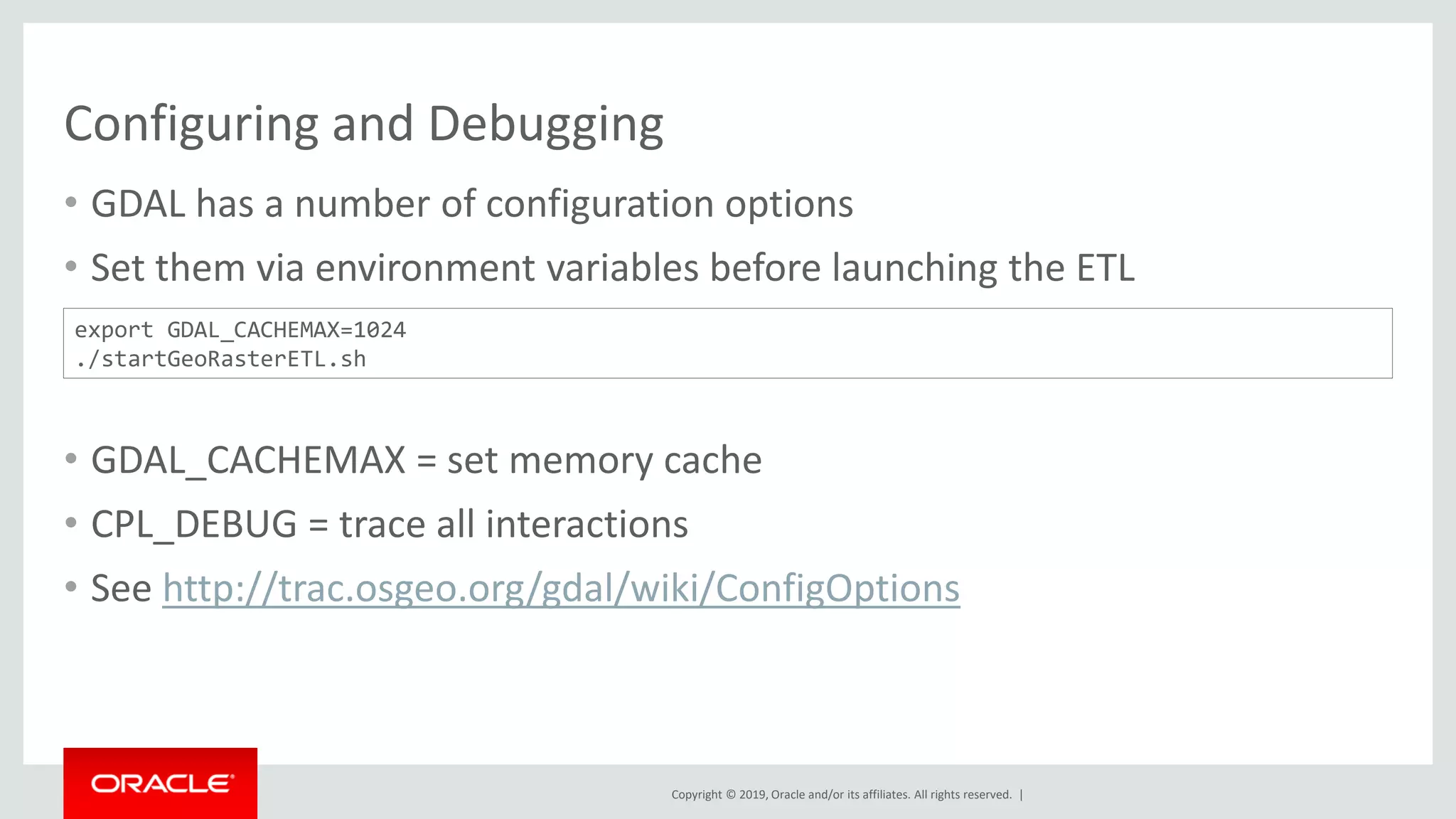 Configuring and Debugging

• GDAL has a number of configuration options

• Set them via environment variables before launching the ETL

export GDAL_CACHEMAX=1024
./startGeoRasterETL.sh

• GDAL_CACHEMAX = set memory cache

• CPL_DEBUG = trace all interactions

• See http://trac.osgeo.org/gdal/wiki/ConfigOptions

ORACLE

Copyright © 2019, Oracle and/or its affiliates. All rights reserved. |